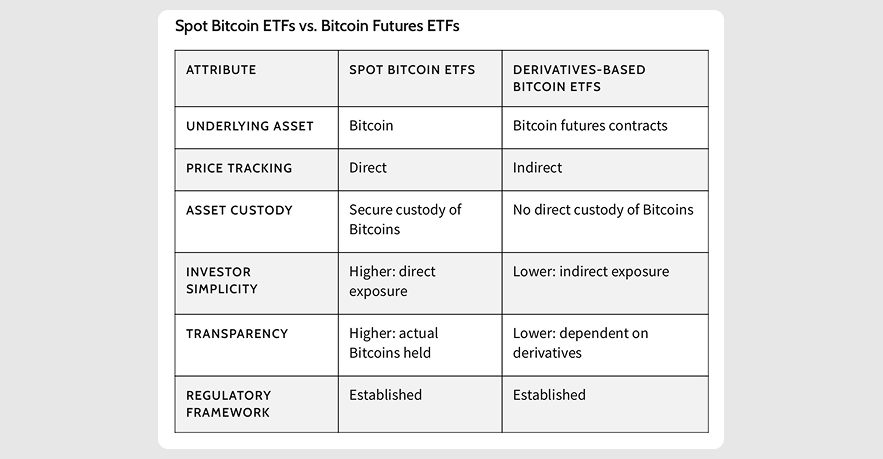 Spot Bitcoin ETFs vs. Bitcoin Futures ETFs

| ATTRIBUTE | SPOT BITCOIN ETFS | DERIVATIVES-BASED BITCOIN ETFS |
|---|---|---|
| UNDERLYING ASSET | Bitcoin | Bitcoin futures contracts |
| PRICE TRACKING | Direct | Indirect |
| ASSET CUSTODY | Secure custody of Bitcoins | No direct custody of Bitcoins |
| INVESTOR SIMPLICITY | Higher: direct exposure | Lower: indirect exposure |
| TRANSPARENCY | Higher: actual Bitcoins held | Lower: dependent on derivatives |
| REGULATORY FRAMEWORK | Established | Established |